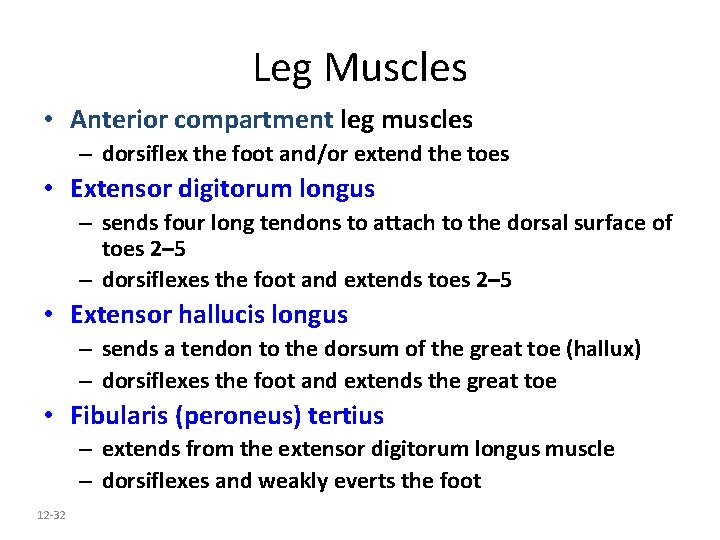 Leg Muscles

• Anterior compartment leg muscles
  – dorsiflex the foot and/or extend the toes
• Extensor digitorum longus
  – sends four long tendons to attach to the dorsal surface of toes 2–5
  – dorsiflexes the foot and extends toes 2–5
• Extensor hallucis longus
  – sends a tendon to the dorsum of the great toe (hallux)
  – dorsiflexes the foot and extends the great toe
• Fibularis (peroneus) tertius
  – extends from the extensor digitorum longus muscle
  – dorsiflexes and weakly everts the foot

12-32